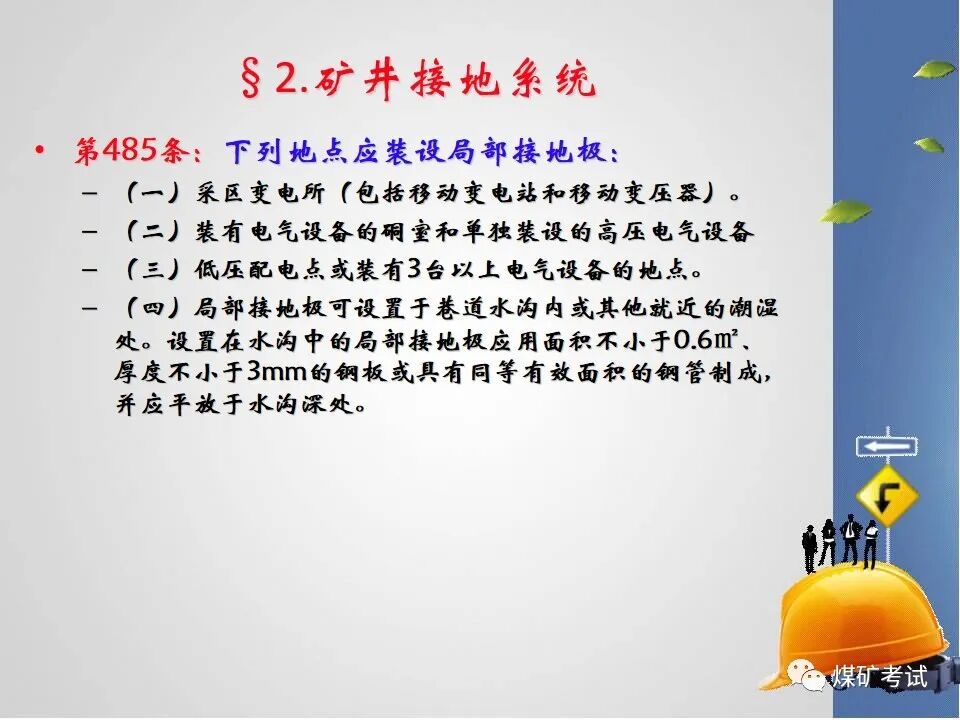 §2.矿井接地系统

• 第485条：下列地点应装设局部接地极：

– （一）采区变电所（包括移动变电站和移动变压器）。

– （二）装有电气设备的硐室和单独装设的高压电气设备

– （三）低压配电点或装有3台以上电气设备的地点。

– （四）局部接地极可设置于巷道水沟内或其他就近的潮湿处。设置在水沟中的局部接地极应用面积不小于0.6㎡、厚度不小于3mm的钢板或具有同等有效面积的钢管制成，并应平放于水沟深处。

煤矿考试